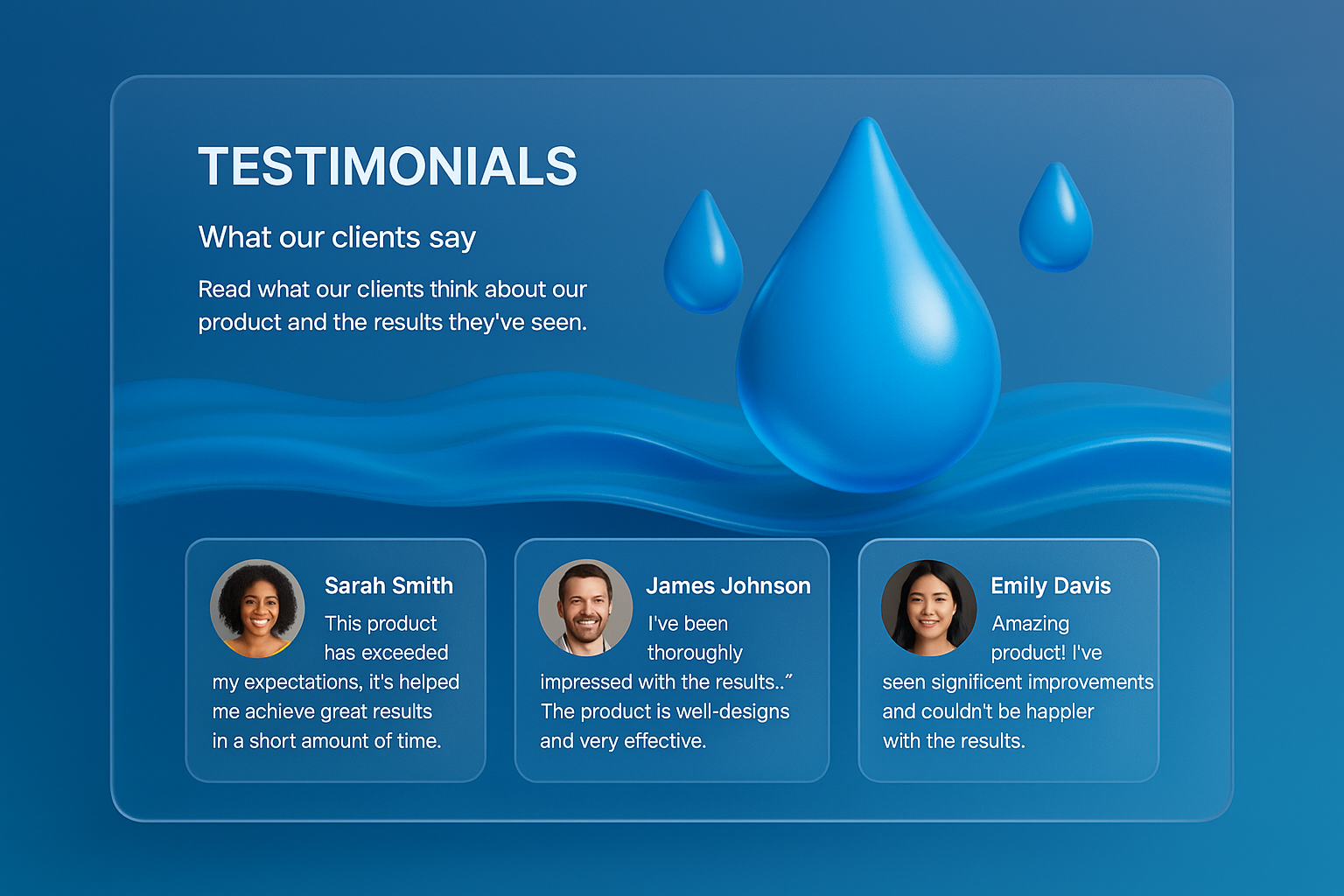 TESTIMONIALS

What our clients say

Read what our clients think about our product and the results they've seen.

Sarah Smith

This product has exceeded my expectations, it's helped me achieve great results in a short amount of time.

James Johnson

I've been thoroughly impressed with the results..” The product is well-designs and very effective.

Emily Davis

Amazing product! I've seen significent improvements and couldn't be happler with the results.